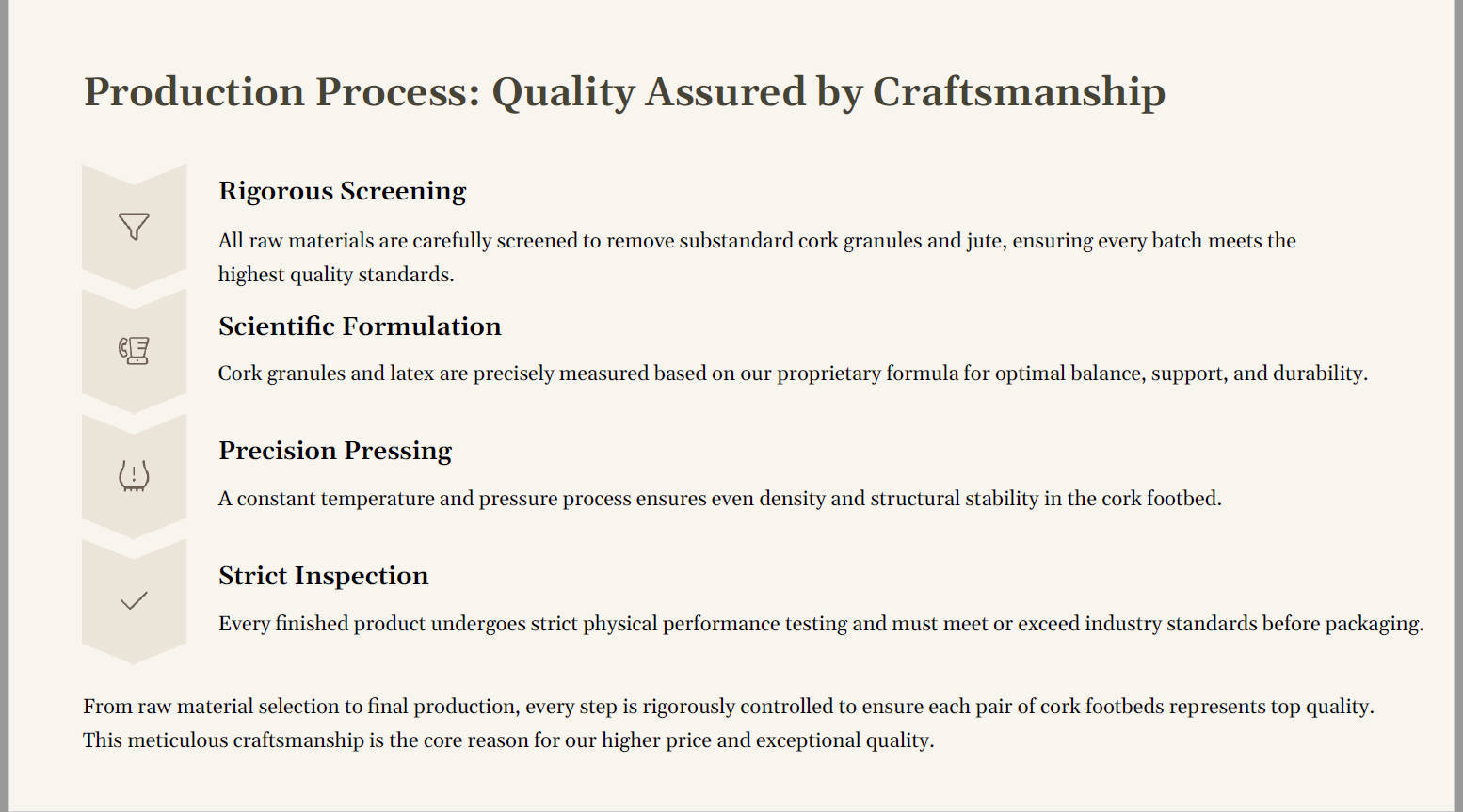 Production Process: Quality Assured by Craftsmanship

Rigorous Screening

All raw materials are carefully screened to remove substandard cork granules and jute, ensuring every batch meets the highest quality standards.

Scientific Formulation

Cork granules and latex are precisely measured based on our proprietary formula for optimal balance, support, and durability.

Precision Pressing

A constant temperature and pressure process ensures even density and structural stability in the cork footbed.

Strict Inspection

Every finished product undergoes strict physical performance testing and must meet or exceed industry standards before packaging.

From raw material selection to final production, every step is rigorously controlled to ensure each pair of cork footbeds represents top quality. This meticulous craftsmanship is the core reason for our higher price and exceptional quality.